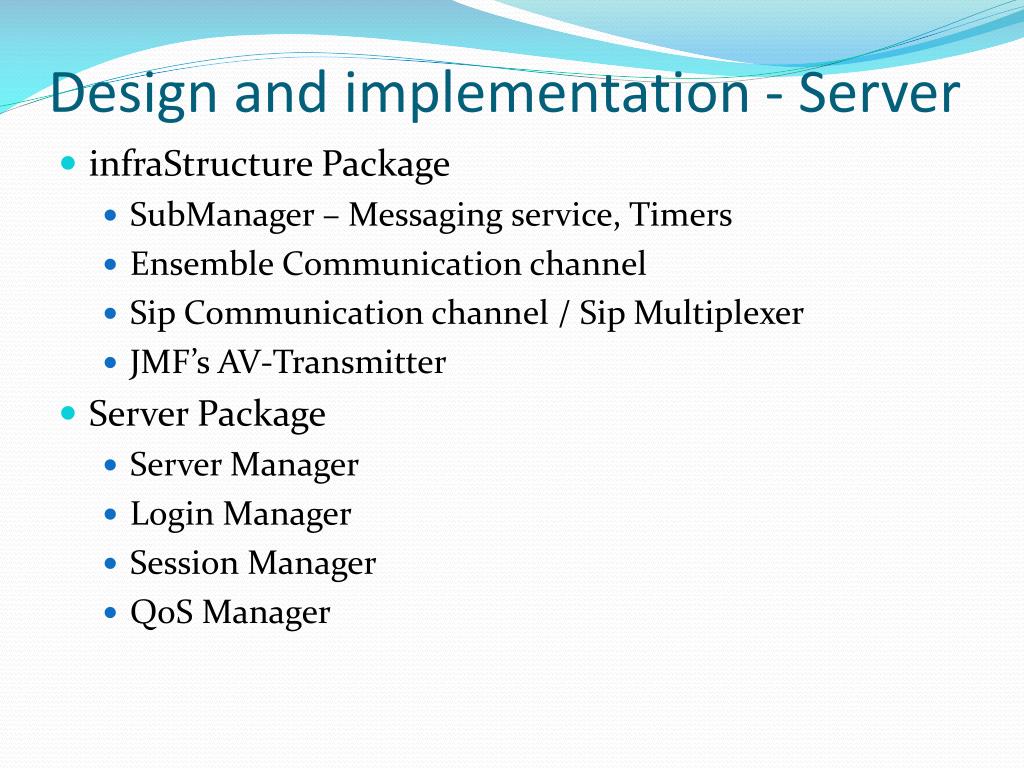 Design and implementation - Server

- infraStructure Package
  - SubManager – Messaging service, Timers
  - Ensemble Communication channel
  - Sip Communication channel / Sip Multiplexer
  - JMF’s AV-Transmitter
- Server Package
  - Server Manager
  - Login Manager
  - Session Manager
  - QoS Manager